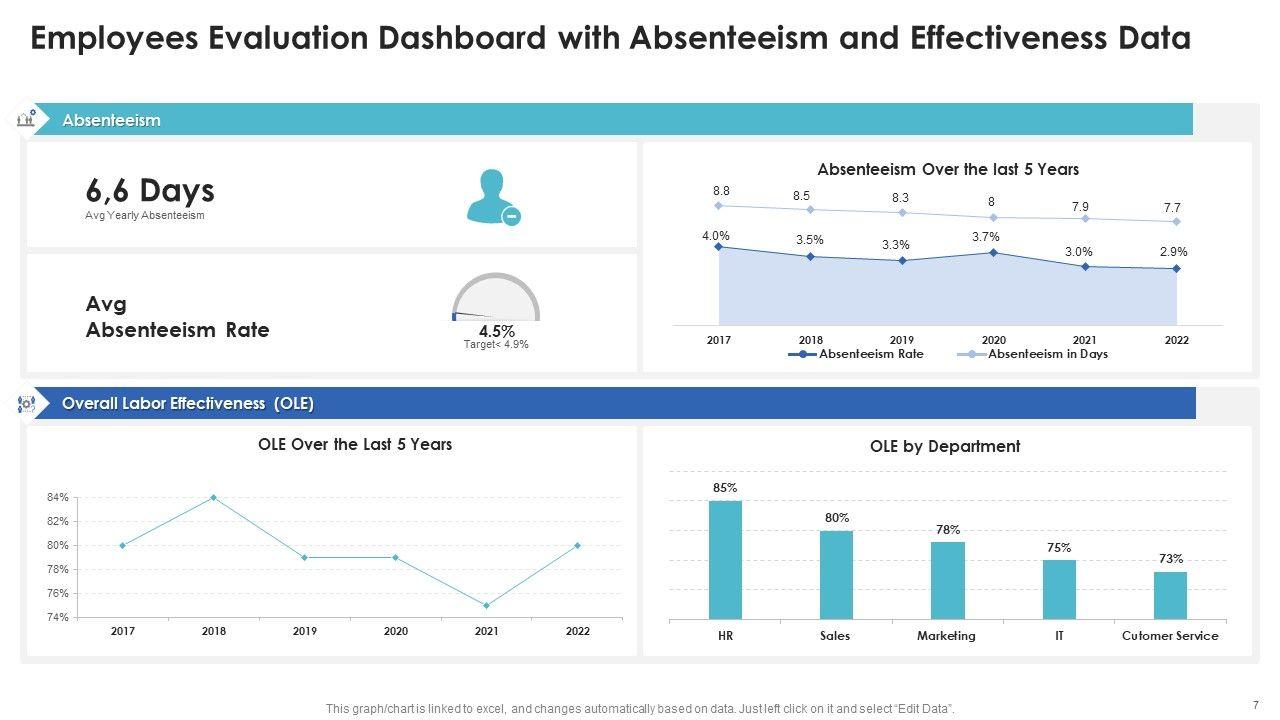 Employees Evaluation Dashboard with Absenteeism and Effectiveness Data

Absenteeism

6,6 Days
Avg Yearly Absenteeism

Avg Absenteeism Rate

4.5%
Target< 4.9%

Absenteeism Over the last 5 Years

8.8 8.5 8.3 8 7.9 7.7
4.0% 3.5% 3.3% 3.7% 3.0% 2.9%

2017 2018 2019 2020 2021 2022

Absenteeism Rate Absenteeism in Days

Overall Labor Effectiveness (OLE)

OLE Over the Last 5 Years

84%
82%
80%
78%
76%
74%

2017 2018 2019 2020 2021 2022

OLE by Department

85% 80% 78% 75% 73%

HR Sales Marketing IT Cutomer Service

This graph/chart is linked to excel, and changes automatically based on data. Just left click on it and select "Edit Data".

7